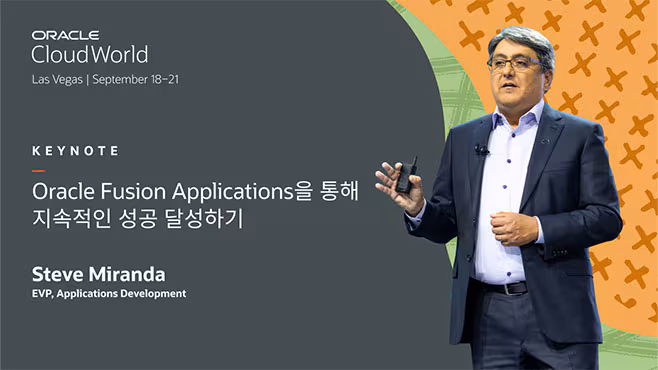 ORACLE
CloudWorld
Las Vegas | September 18–21

KEYNOTE

Oracle Fusion Applications을 통해 지속적인 성공 달성하기

Steve Miranda
EVP, Applications Development